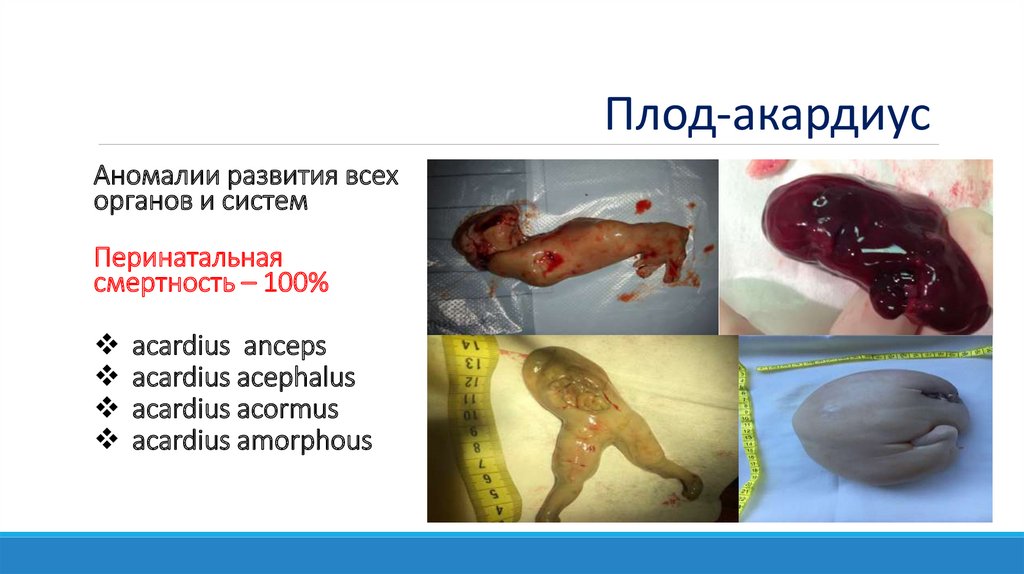 Плод-акардиус

Аномалии развития всех органов и систем

Перинатальная смертность – 100%

❖ acardius anceps
❖ acardius acephalus
❖ acardius acormus
❖ acardius amorphous

14 13 12 11 10 9 8 7 6 5